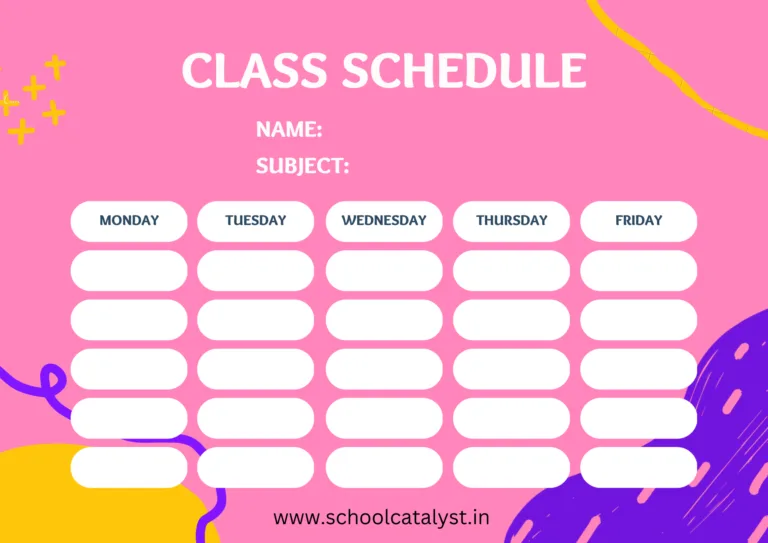 CLASS SCHEDULE

NAME:

SUBJECT:

| MONDAY | TUESDAY | WEDNESDAY | THURSDAY | FRIDAY |
|---|---|---|---|---|
| | | | | |
| | | | | |
| | | | | |
| | | | | |
| | | | | |

www.schoolcatalyst.in